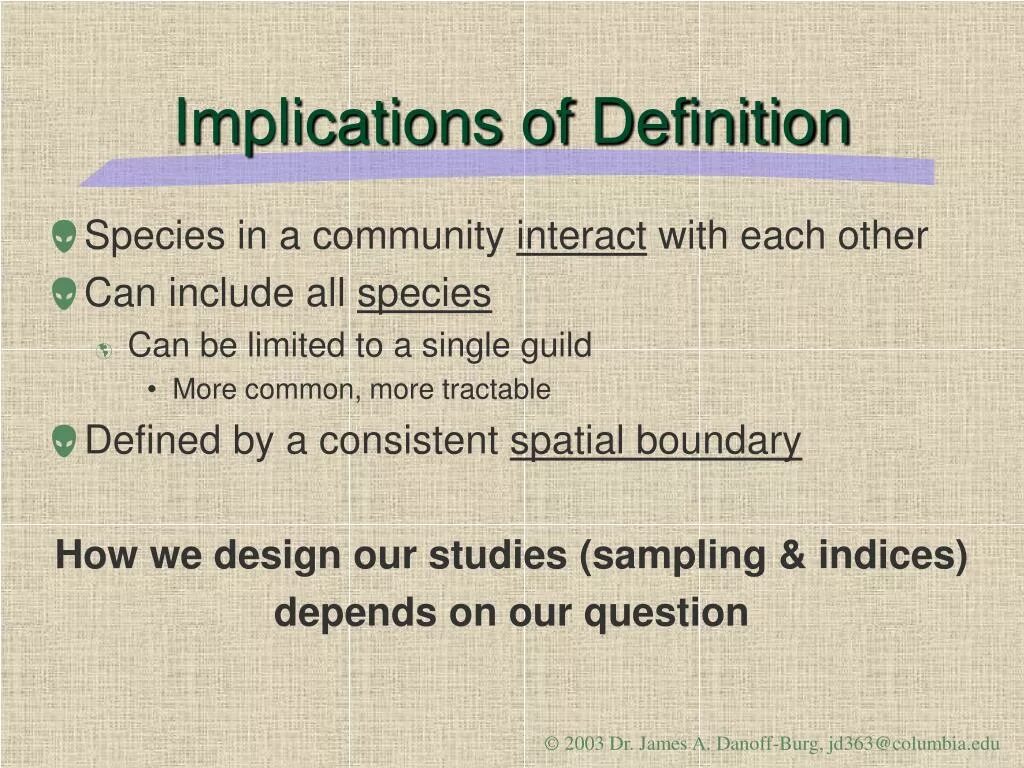 Implications of Definition

Species in a community interact with each other

Can include all species

Can be limited to a single guild

• More common, more tractable

Defined by a consistent spatial boundary

How we design our studies (sampling & indices) depends on our question

© 2003 Dr. James A. Danoff-Burg, jd363@columbia.edu